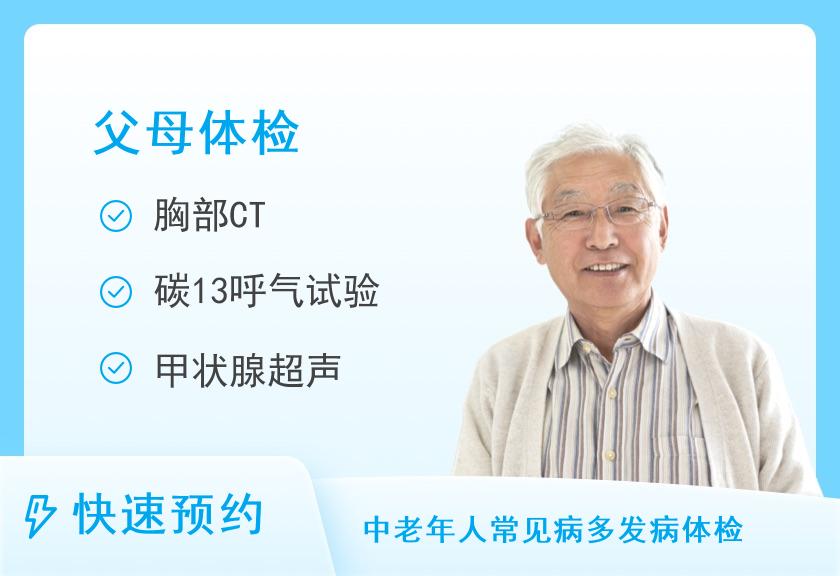 父母体检

胸部CT

碳13呼气试验

甲状腺超声

快速预约

中老年人常见病多发病体检